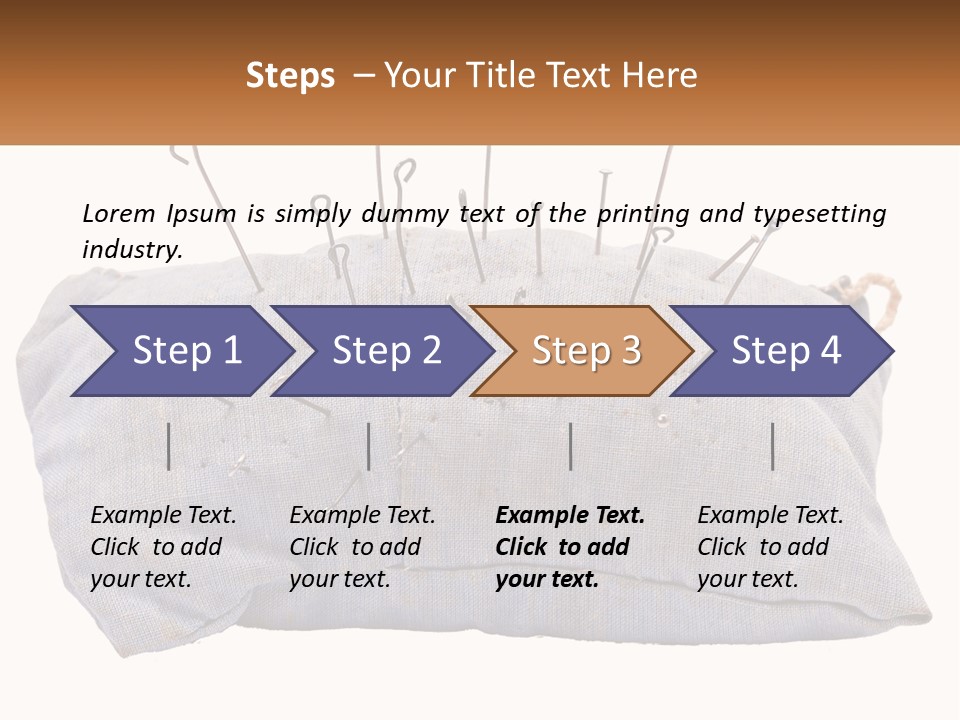 Steps – Your Title Text Here

Lorem Ipsum is simply dummy text of the printing and typesetting industry.

Step 1

Step 2

Step 3

Step 4

Example Text. Click to add your text.

Example Text. Click to add your text.

Example Text. Click to add your text.

Example Text. Click to add your text.